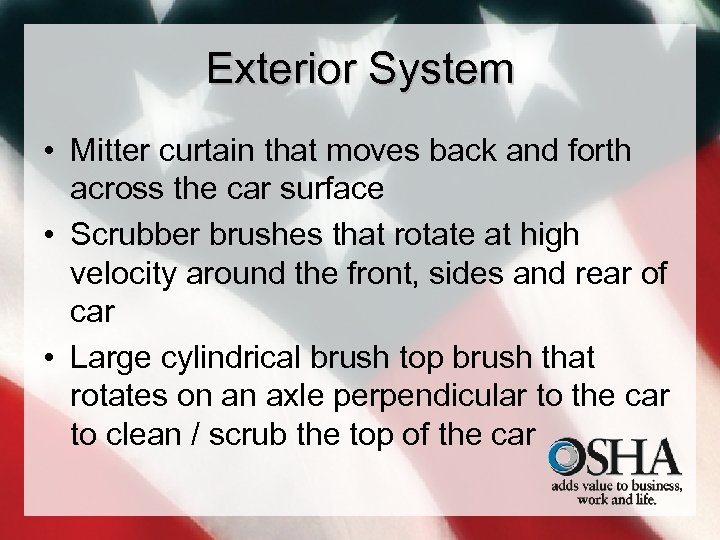 Exterior System

• Mitter curtain that moves back and forth across the car surface
• Scrubber brushes that rotate at high velocity around the front, sides and rear of car
• Large cylindrical brush top brush that rotates on an axle perpendicular to the car to clean / scrub the top of the car

OSHA
adds value to business, work and life.